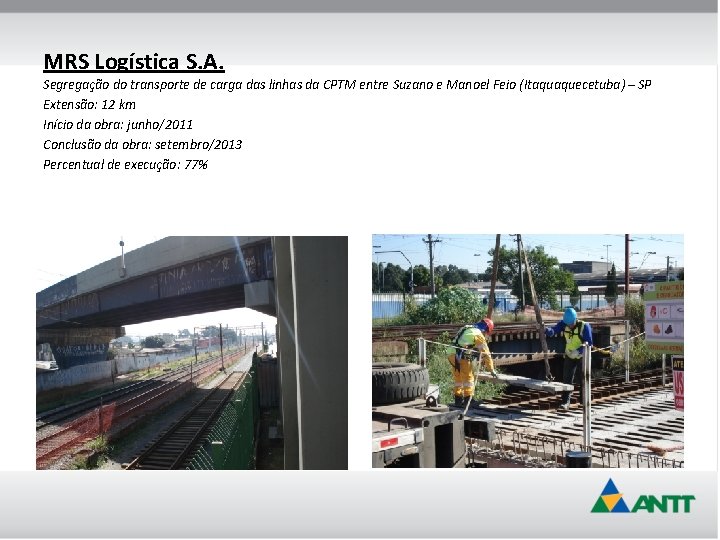 MRS Logística S.A.

Segregação do transporte de carga das linhas da CPTM entre Suzano e Manoel Feio (Itaquaquecetuba) – SP

Extensão: 12 km

Início da obra: junho/2011

Conclusão da obra: setembro/2013

Percentual de execução: 77%

ANTT